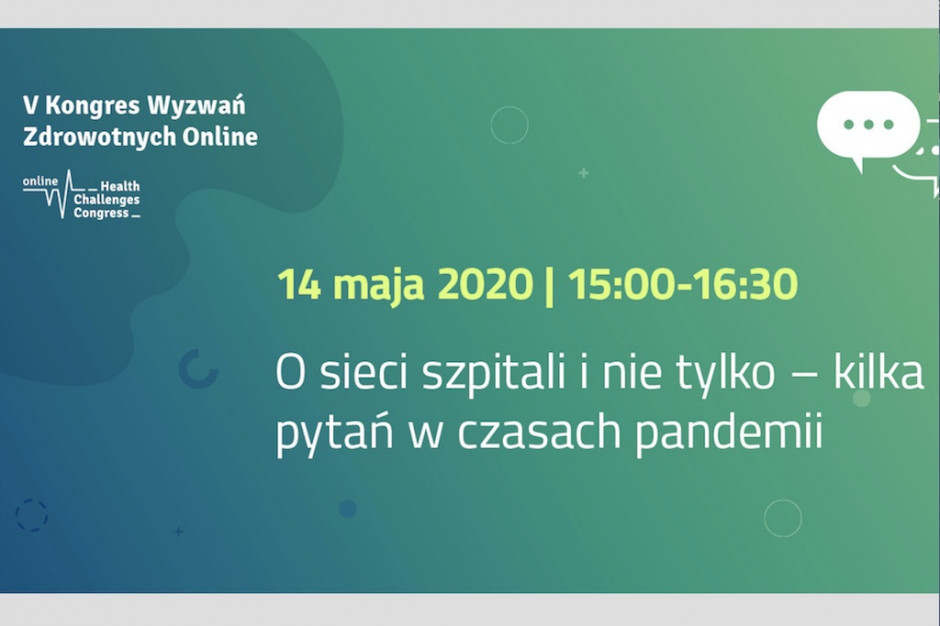 V Kongres Wyzwań Zdrowotnych Online

online Health Challenges Congress

14 maja 2020 | 15:00-16:30

O sieci szpitali i nie tylko – kilka pytań w czasach pandemii